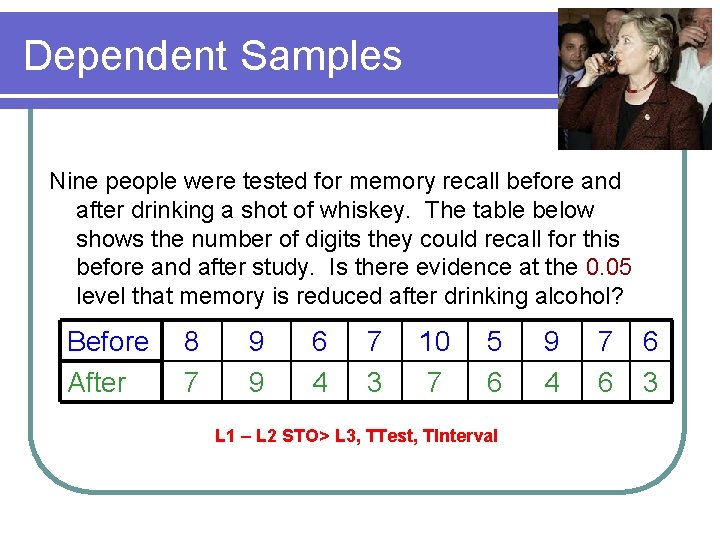 Dependent Samples

Nine people were tested for memory recall before and after drinking a shot of whiskey. The table below shows the number of digits they could recall for this before and after study. Is there evidence at the 0.05 level that memory is reduced after drinking alcohol?

| Before | 8 | 9 | 6 | 7 | 10 | 5 | 9 | 7 | 6 |
|---|---|---|---|---|---|---|---|---|---|
| After | 7 | 9 | 4 | 3 | 7 | 6 | 4 | 6 | 3 |

L1 – L2 STO> L3, TTest, TInterval